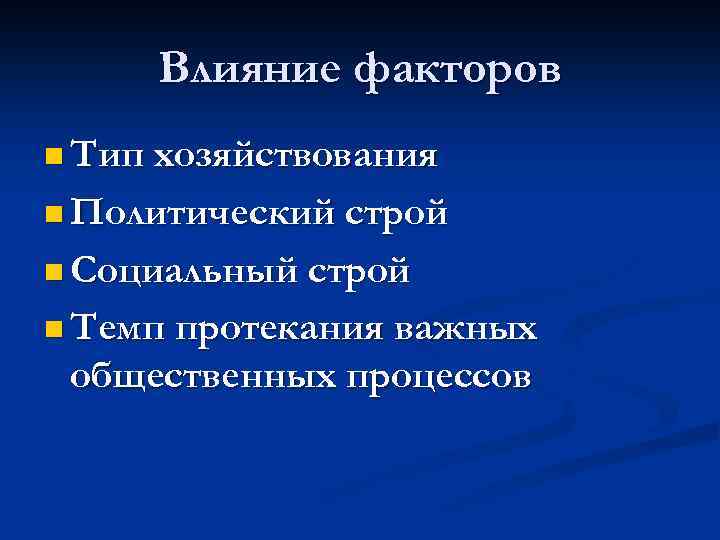 Влияние факторов

Тип хозяйствования

Политический строй

Социальный строй

Темп протекания важных общественных процессов